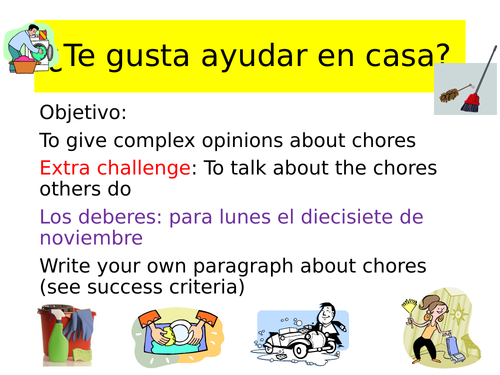 ¿Te gusta ayudar en casa?

Objetivo:

To give complex opinions about chores

Extra challenge: To talk about the chores others do

Los deberes: para lunes el diecisiete de noviembre

Write your own paragraph about chores (see success criteria)